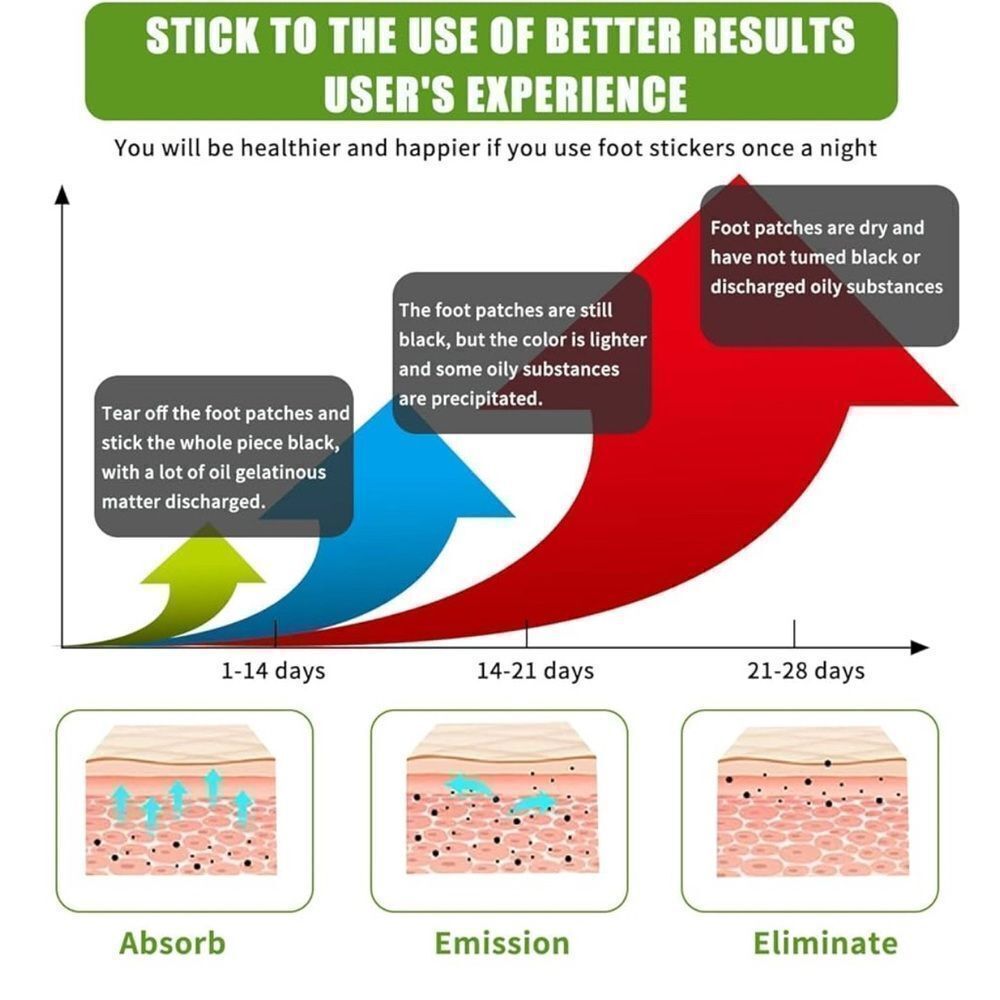 STICK TO THE USE OF BETTER RESULTS
USER'S EXPERIENCE

You will be healthier and happier if you use foot stickers once a night

Tear off the foot patches and stick the whole piece black, with a lot of oil gelatinous matter discharged.

The foot patches are still black, but the color is lighter and some oily substances are precipitated.

Foot patches are dry and have not tumed black or discharged oily substances

1-14 days

14-21 days

21-28 days

Absorb

Emission

Eliminate